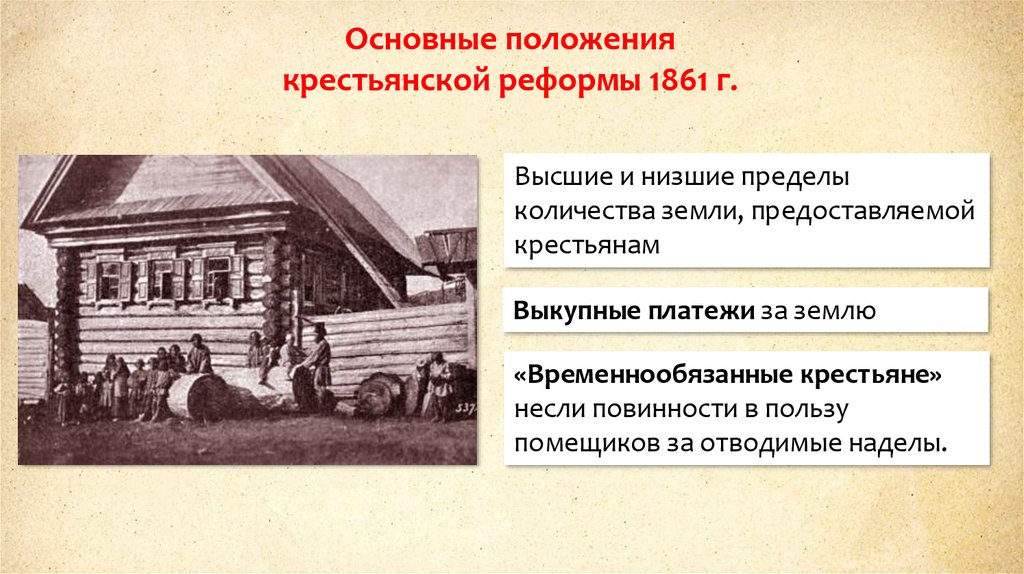 Основные положения крестьянской реформы 1861 г.

537

Высшие и низшие пределы количества земли, предоставляемой крестьянам

Выкупные платежи за землю

«Временнообязанные крестьяне» несли повинности в пользу помещиков за отводимые наделы.